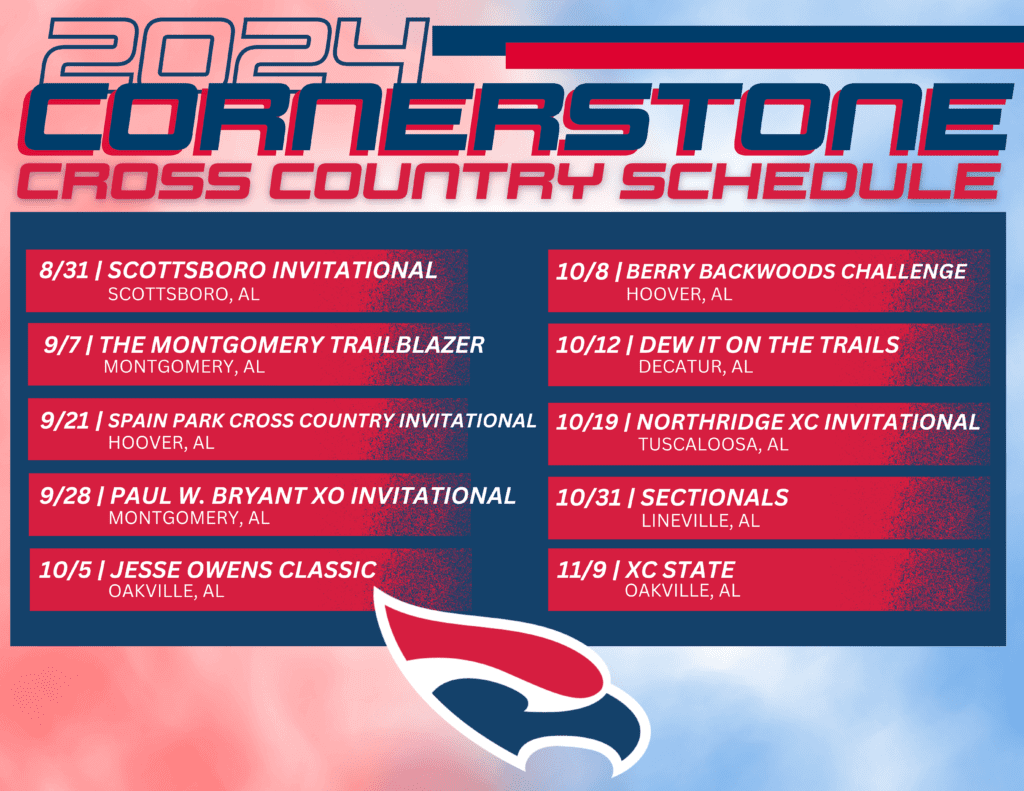 2024
CORNERSTONE
CROSS COUNTRY SCHEDULE

8/31 | SCOTTSBORO INVITATIONAL
SCOTTSBORO, AL

9/7 | THE MONTGOMERY TRAILBLAZER
MONTGOMERY, AL

9/21 | SPAIN PARK CROSS COUNTRY INVITATIONAL
HOOVER, AL

9/28 | PAUL W. BRYANT XO INVITATIONAL
MONTGOMERY, AL

10/5 | JESSE OWENS CLASSIC
OAKVILLE, AL

10/8 | BERRY BACKWOODS CHALLENGE
HOOVER, AL

10/12 | DEW IT ON THE TRAILS
DECATUR, AL

10/19 | NORTHRIDGE XC INVITATIONAL
TUSCALOOSA, AL

10/31 | SECTIONALS
LINEVILLE, AL

11/9 | XC STATE
OAKVILLE, AL